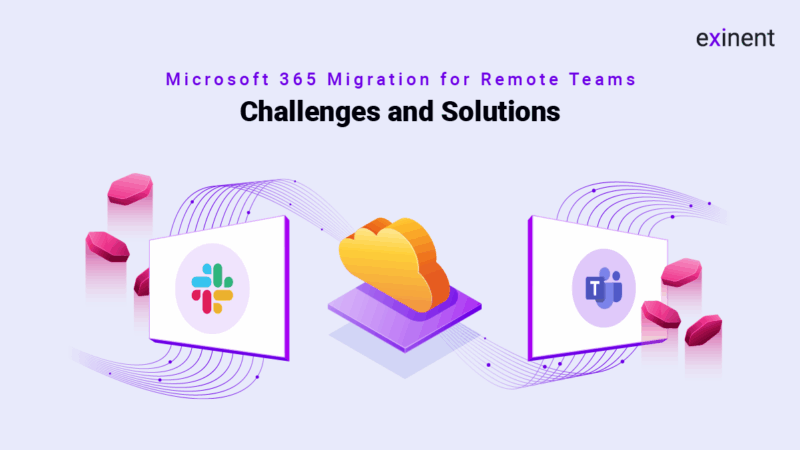 exinent

Microsoft 365 Migration for Remote Teams

Challenges and Solutions

T